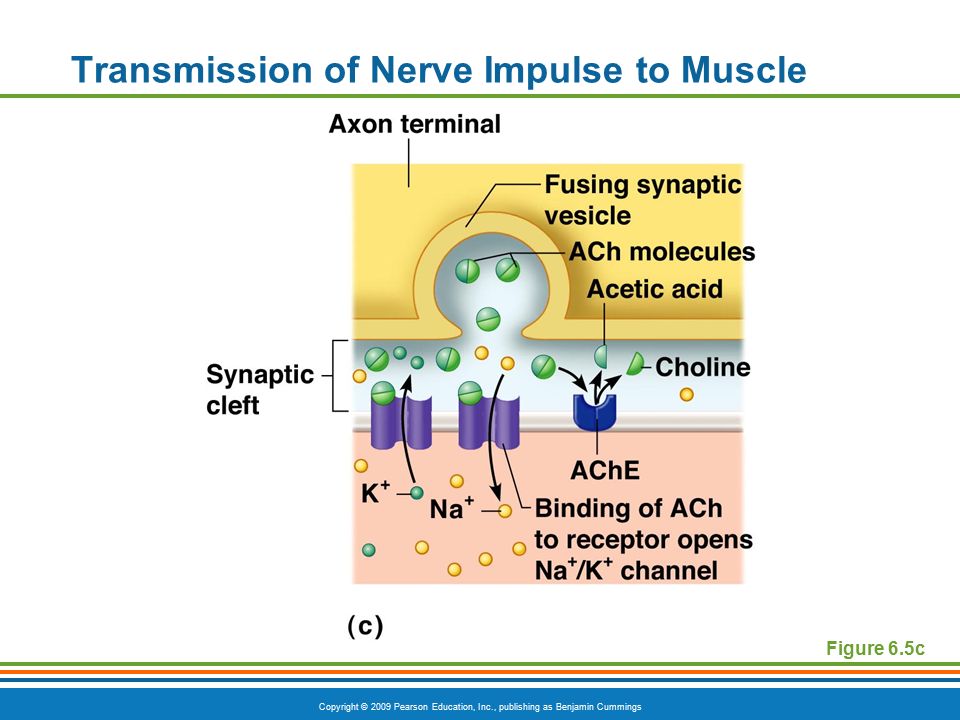 Transmission of Nerve Impulse to Muscle

Axon terminal

Fusing synaptic vesicle

ACh molecules

Acetic acid

Synaptic cleft

Choline

AChE

$K^+$

$Na^+$

Binding of ACh to receptor opens $Na^+/K^+$ channel

(c)

Figure 6.5c

Copyright © 2009 Pearson Education, Inc., publishing as Benjamin Cummings